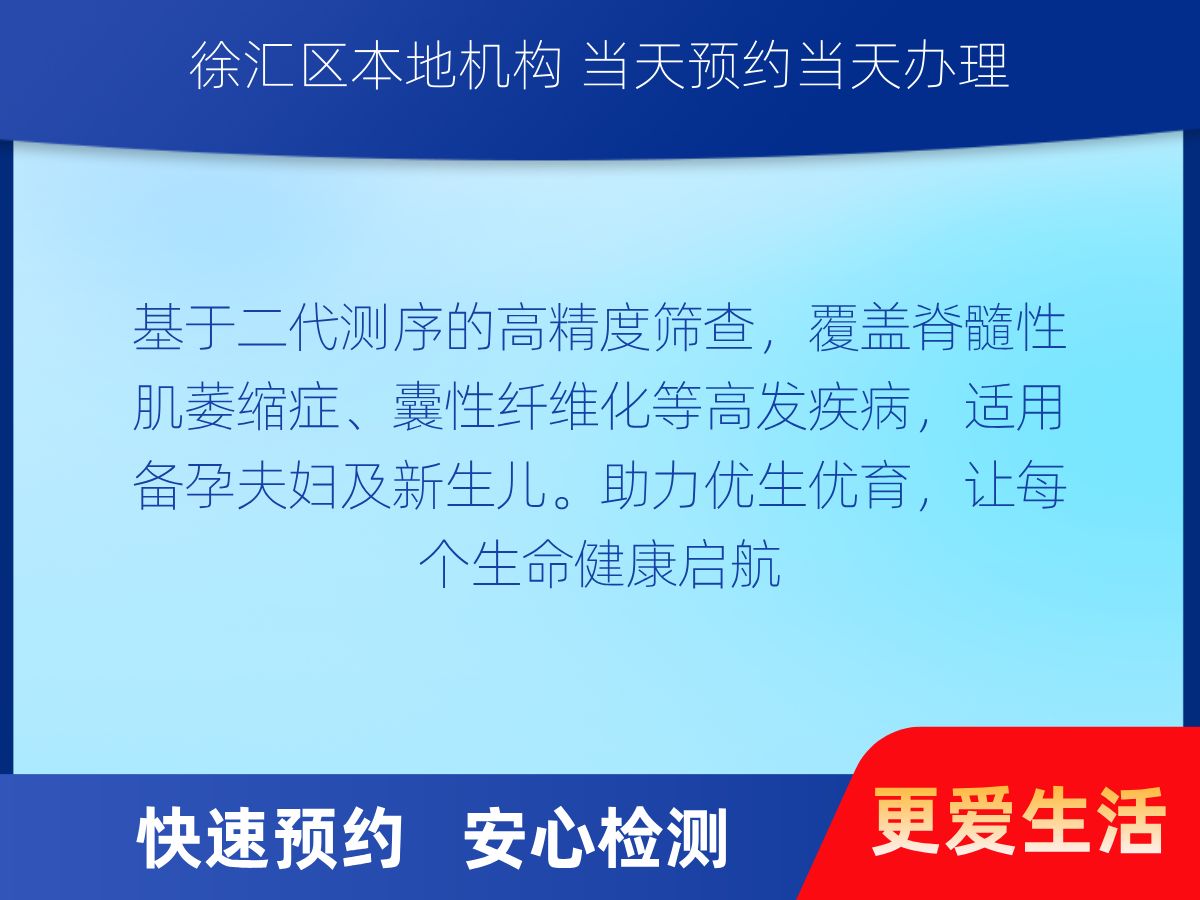 徐汇区本地机构 当天预约当天办理

基于二代测序的高精度筛查，覆盖脊髓性肌萎缩症、囊性纤维化等高发疾病，适用备孕夫妇及新生儿。助力优生优育，让每个生命健康启航

快速预约 安心检测

更爱生活